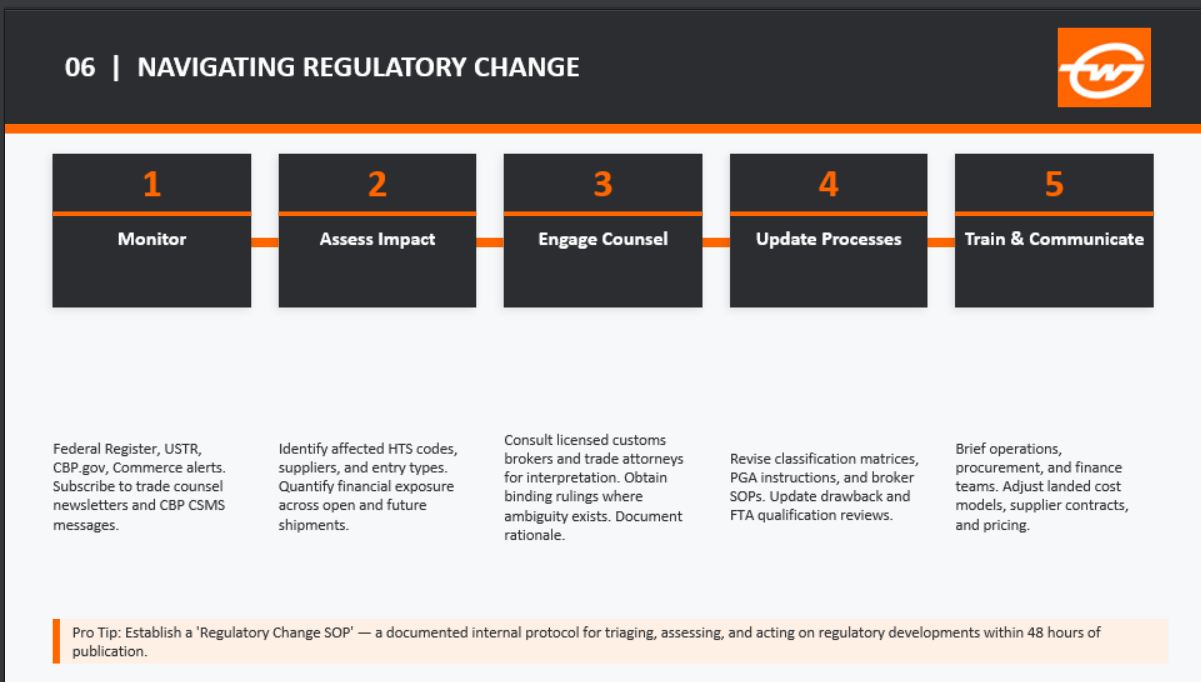 06 | NAVIGATING REGULATORY CHANGE

1
Monitor

2
Assess Impact

3
Engage Counsel

4
Update Processes

5
Train & Communicate

Federal Register, USTR, CBP.gov, Commerce alerts. Subscribe to trade counsel newsletters and CBP CSMS messages.

Identify affected HTS codes, suppliers, and entry types. Quantify financial exposure across open and future shipments.

Consult licensed customs brokers and trade attorneys for interpretation. Obtain binding rulings where ambiguity exists. Document rationale.

Revise classification matrices, PGA instructions, and broker SOPs. Update drawback and FTA qualification reviews.

Brief operations, procurement, and finance teams. Adjust landed cost models, supplier contracts, and pricing.

Pro Tip: Establish a 'Regulatory Change SOP' — a documented internal protocol for triaging, assessing, and acting on regulatory developments within 48 hours of publication.